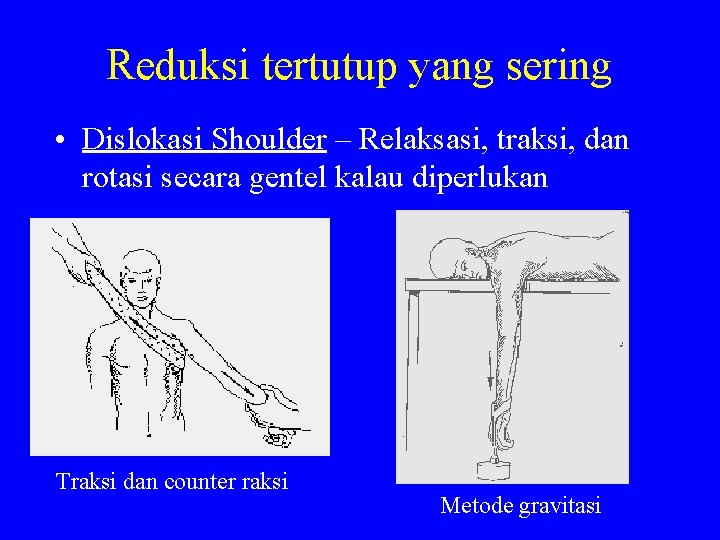 Reduksi tertutup yang sering

• Dislokasi Shoulder – Relaksasi, traksi, dan rotasi secara gentel kalau diperlukan

Traksi dan counter raksi

Metode gravitasi